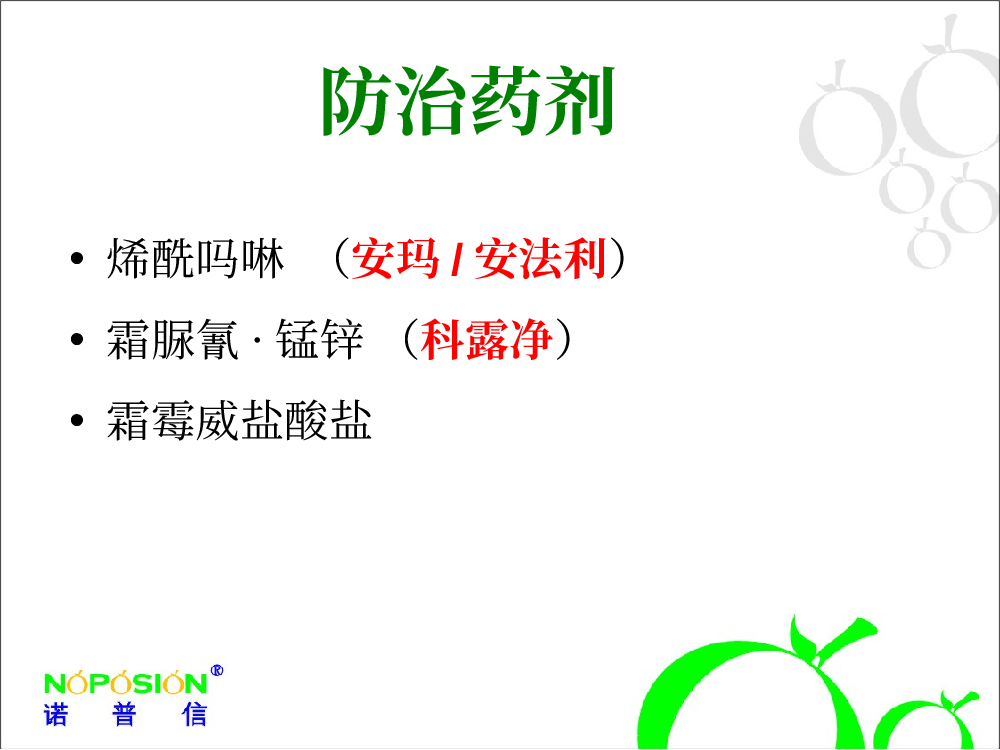 防治药剂

• 烯酰吗啉 （安玛 / 安法利）

• 霜脲氰 · 锰锌 （科露净）

• 霜霉威盐酸盐

NOPOSION®
诺 普 信